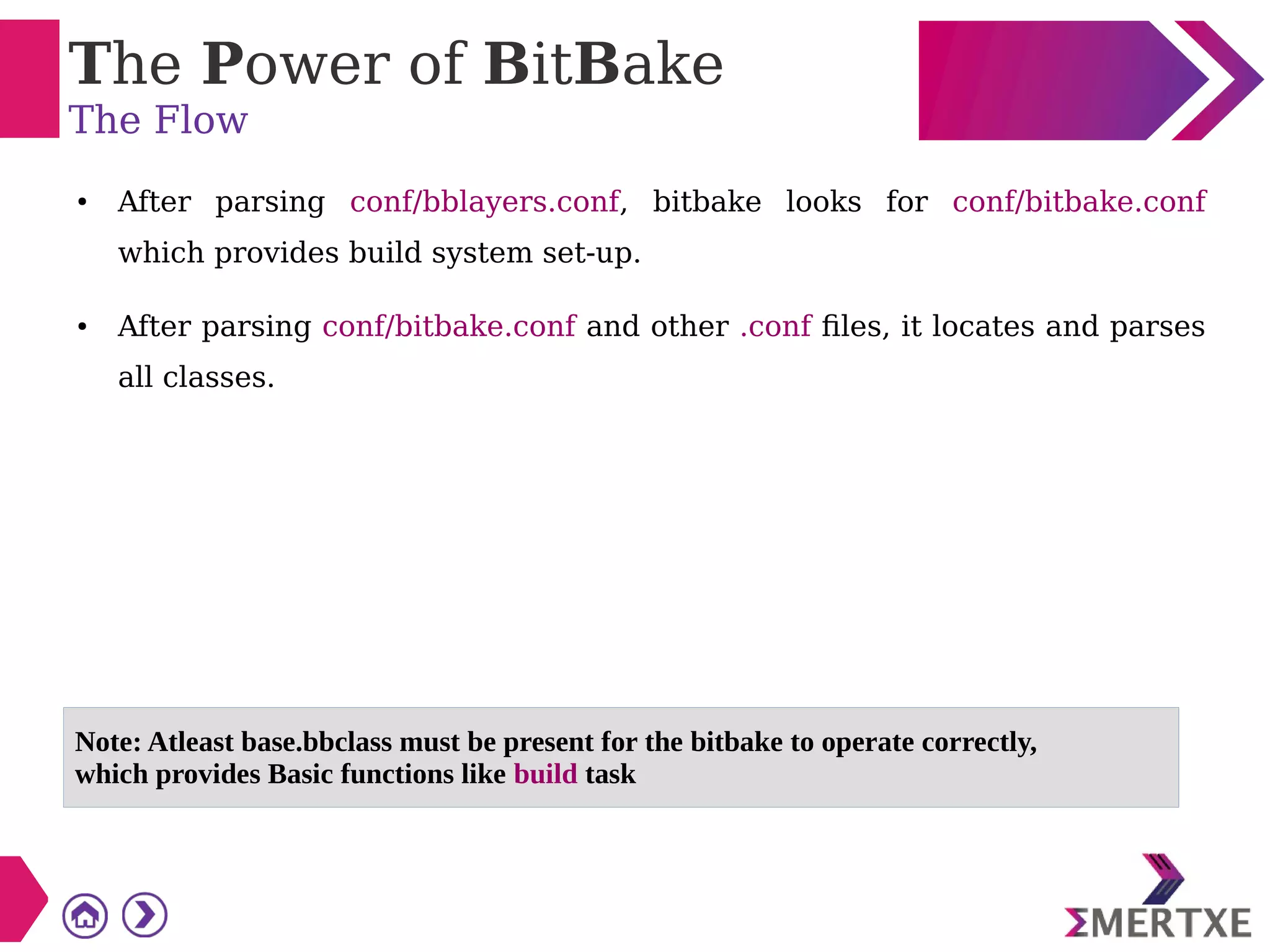 The Power of BitBake
The Flow

• After parsing conf/bblayers.conf, bitbake looks for conf/bitbake.conf which provides build system set-up.

• After parsing conf/bitbake.conf and other .conf files, it locates and parses all classes.

Note: Atleast base.bbclass must be present for the bitbake to operate correctly, which provides Basic functions like build task

ΣMERTXE